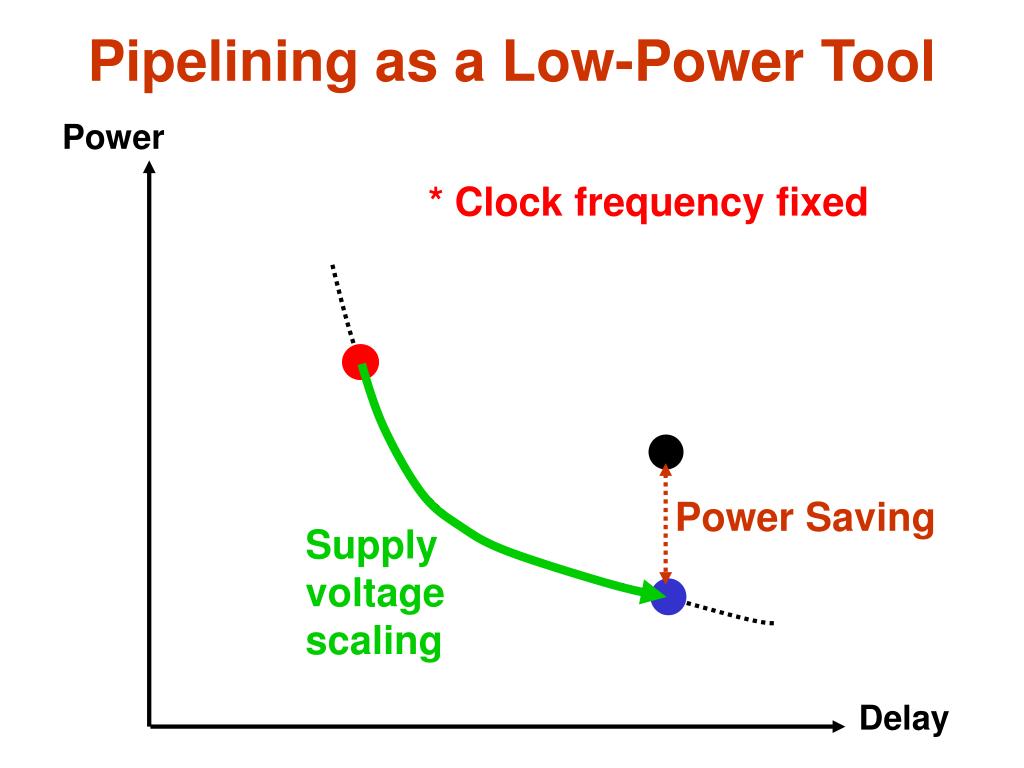 Pipelining as a Low-Power Tool

Power

* Clock frequency fixed

Power Saving

Supply voltage scaling

Delay